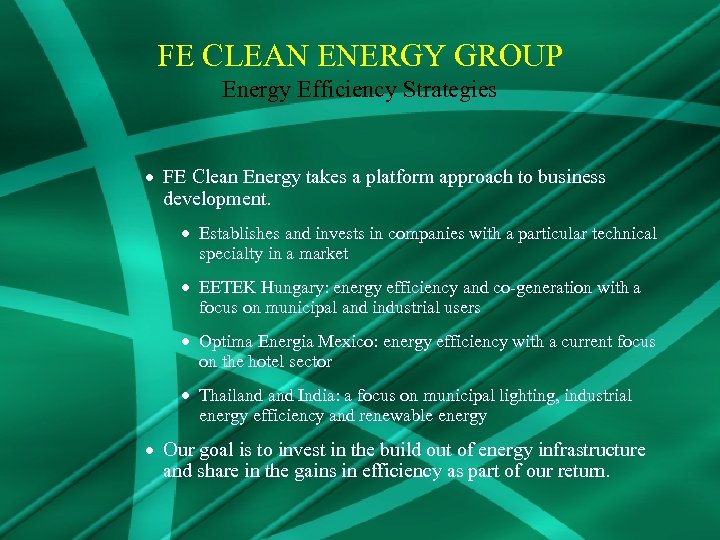 FE CLEAN ENERGY GROUP
Energy Efficiency Strategies

• FE Clean Energy takes a platform approach to business development.

• Establishes and invests in companies with a particular technical specialty in a market

• EETEK Hungary: energy efficiency and co-generation with a focus on municipal and industrial users

• Optima Energia Mexico: energy efficiency with a current focus on the hotel sector

• Thailand and India: a focus on municipal lighting, industrial energy efficiency and renewable energy

• Our goal is to invest in the build out of energy infrastructure and share in the gains in efficiency as part of our return.